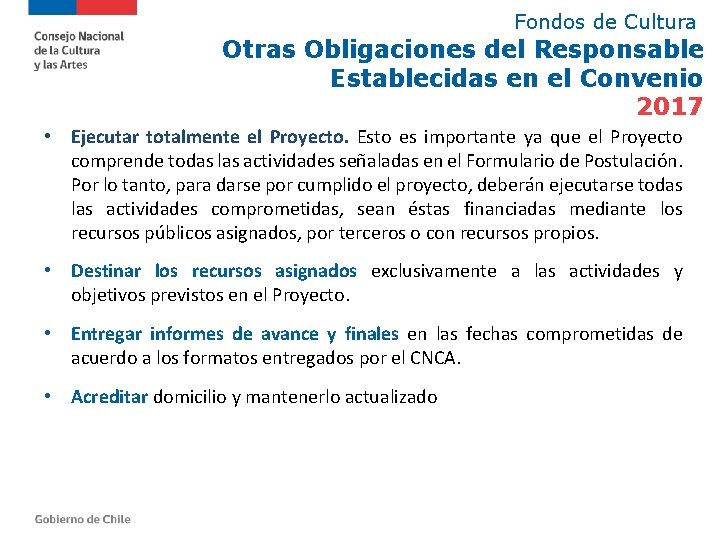 Consejo Nacional de la Cultura y las Artes

Fondos de Cultura
Otras Obligaciones del Responsable Establecidas en el Convenio
2017

• Ejecutar totalmente el Proyecto. Esto es importante ya que el Proyecto comprende todas las actividades señaladas en el Formulario de Postulación. Por lo tanto, para darse por cumplido el proyecto, deberán ejecutarse todas las actividades comprometidas, sean éstas financiadas mediante los recursos públicos asignados, por terceros o con recursos propios.

• Destinar los recursos asignados exclusivamente a las actividades y objetivos previstos en el Proyecto.

• Entregar informes de avance y finales en las fechas comprometidas de acuerdo a los formatos entregados por el CNCA.

• Acreditar domicilio y mantenerlo actualizado

Gobierno de Chile